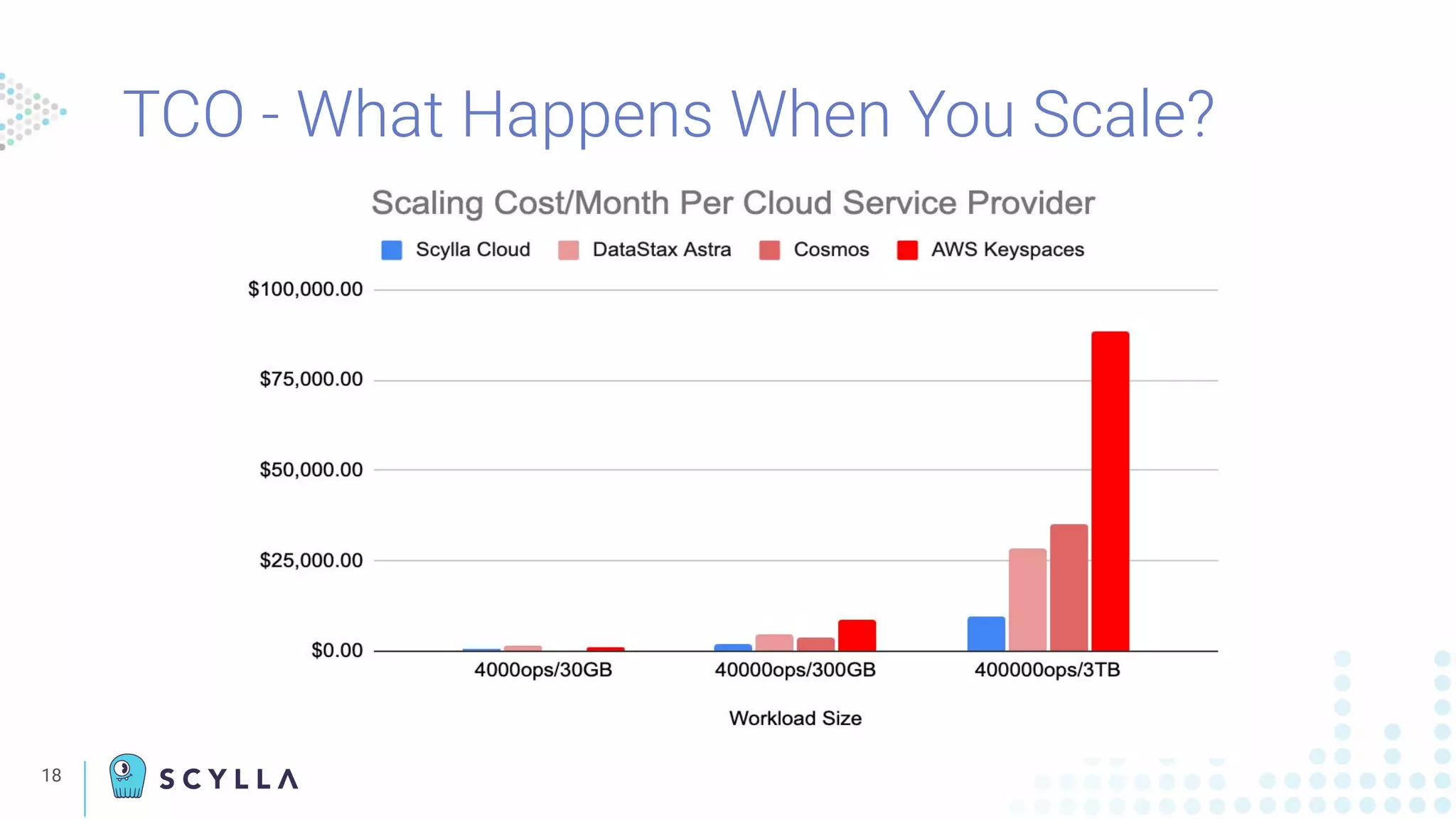 TCO - What Happens When You Scale?

Scaling Cost/Month Per Cloud Service Provider

Scylla Cloud DataStax Astra Cosmos AWS Keyspaces

$100,000.00
$75,000.00
$50,000.00
$25,000.00
$0.00

4000ops/30GB 40000ops/300GB 400000ops/3TB

Workload Size

18

SCYLLA